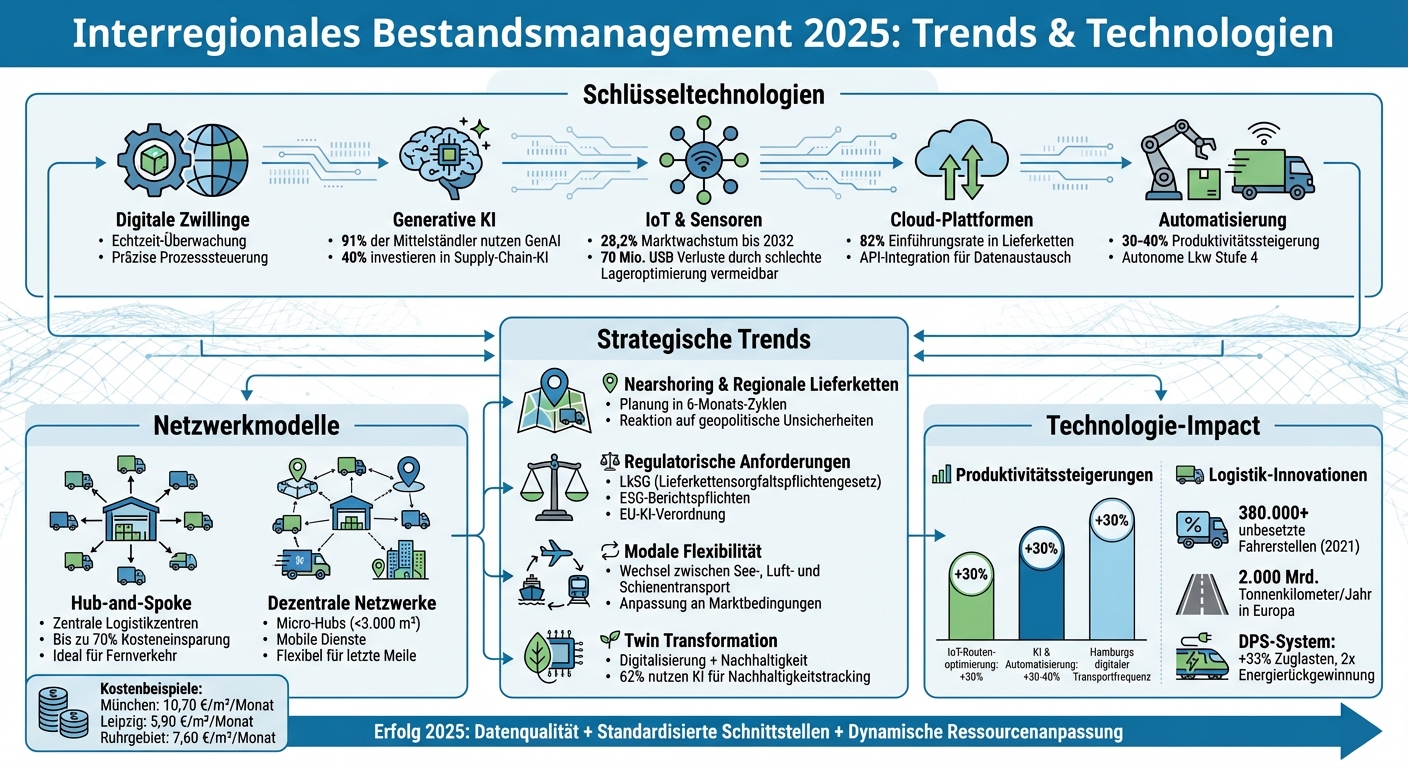 Interregionales Bestandsmanagement 2025: Trends & Technologien

Schlüsseltechnologien

Digitale Zwillinge
• Echtzeit-Überwachung
• Präzise Prozesssteuerung

Generative KI
• 91% der Mittelständler nutzen GenAI
• 40% investieren in Supply-Chain-KI

IoT & Sensoren
• 28,2% Marktwachstum bis 2032
• 70 Mio. USB Verluste durch schlechte Lageroptimierung vermeidbar

Cloud-Plattformen
• 82% Einführungsrate in Lieferketten
• API-Integration für Datenaustausch

Automatisierung
• 30-40% Produktivitätssteigerung
• Autonome Lkw Stufe 4

Strategische Trends

Nearshoring & Regionale Lieferketten
• Planung in 6-Monats-Zyklen
• Reaktion auf geopolitische Unsicherheiten

Regulatorische Anforderungen
• LkSG (Lieferkettensorgfaltspflichtengesetz)
• ESG-Berichtspflichten
• EU-KI-Verordnung

Modale Flexibilität
• Wechsel zwischen See-, Luft- und Schienentransport
• Anpassung an Marktbedingungen

Twin Transformation
• Digitalisierung + Nachhaltigkeit
• 62% nutzen KI für Nachhaltigkeitstracking

Netzwerkmodelle

Hub-and-Spoke
• Zentrale Logistikzentren
• Bis zu 70% Kosteneinsparung
• Ideal für Fernverkehr

Dezentrale Netzwerke
• Micro-Hubs (<3.000 m²)
• Mobile Dienste
• Flexibel für letzte Meile

Kostenbeispiele:
München: 10,70 €/m²/Monat
Leipzig: 5,90 €/m²/Monat
Ruhrgebiet: 7,60 €/m²/Monat

Technologie-Impact

Produktivitätssteigerungen
+30%
+30%
+30%
IoT-Routenoptimierung: +30%
KI & Automatisierung: +30-40%
Hamburgs digitaler Transportfrequenz

Logistik-Innovationen
380.000+ unbesetzte Fahrerstellen (2021)
2.000 Mrd. Tonnenkilometer/Jahr in Europa
DPS-System: +33% Zuglasten, 2x Energierückgewinnung

Erfolg 2025: Datenqualität + Standardisierte Schnittstellen + Dynamische Ressourcenanpassung